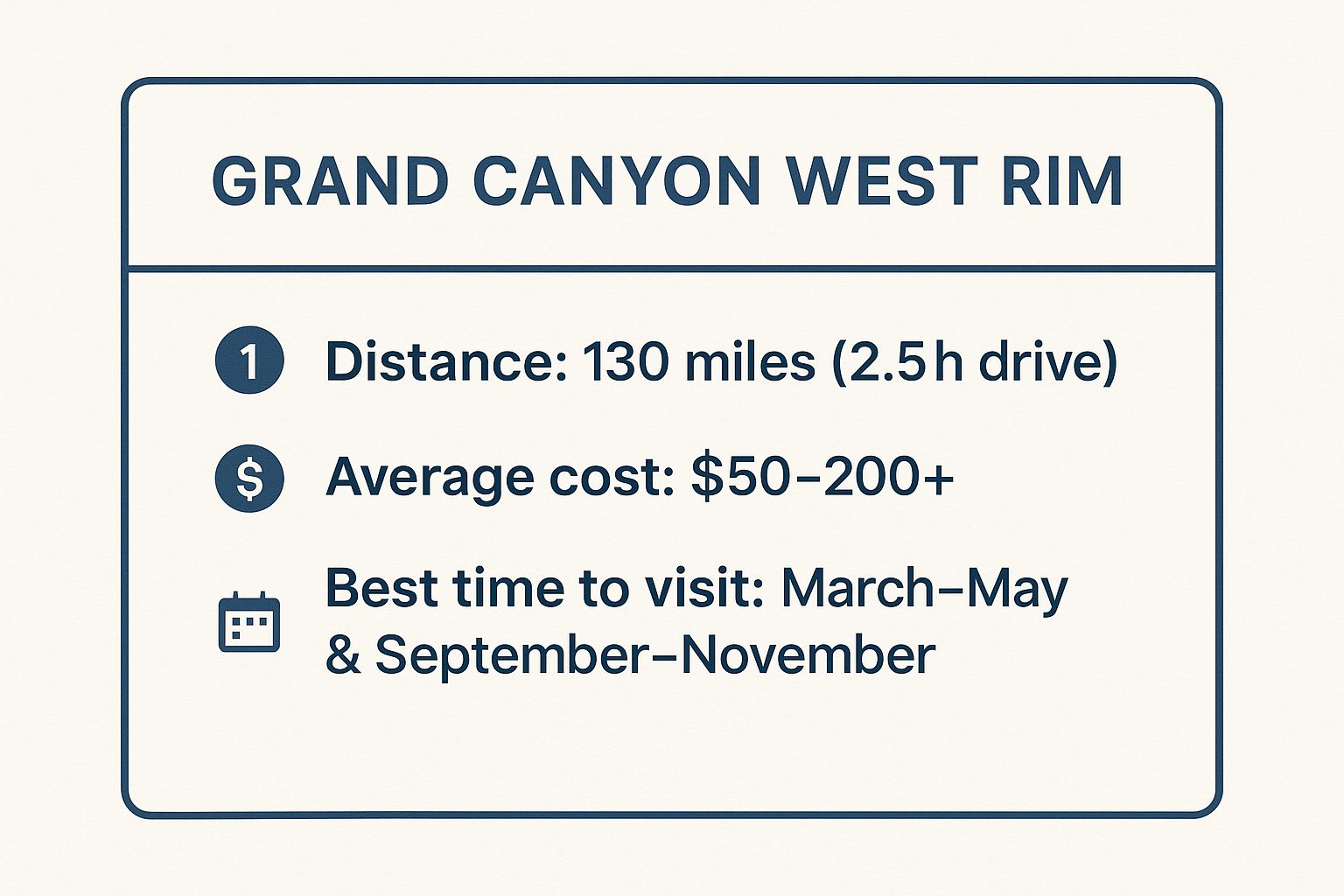 GRAND CANYON WEST RIM

1 Distance: 130 miles (2.5 h drive)

$ Average cost: \$50–200+

Best time to visit: March–May & September–November